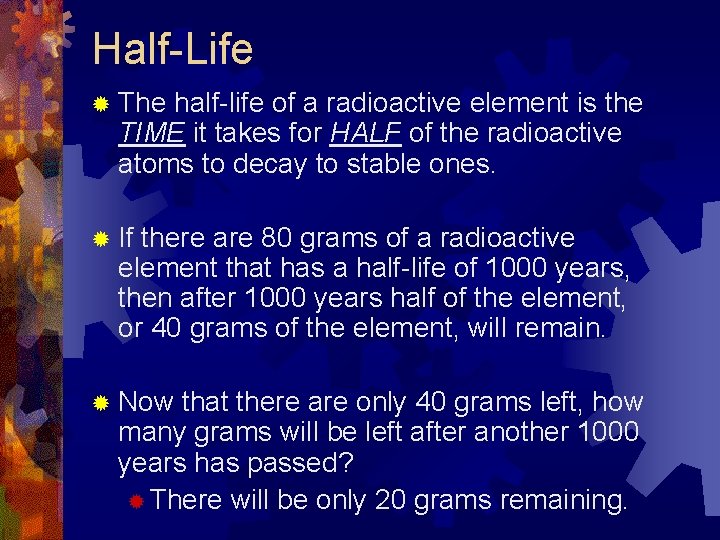 Half-Life

The half-life of a radioactive element is the TIME it takes for HALF of the radioactive atoms to decay to stable ones.

If there are 80 grams of a radioactive element that has a half-life of 1000 years, then after 1000 years half of the element, or 40 grams of the element, will remain.

Now that there are only 40 grams left, how many grams will be left after another 1000 years has passed?

There will be only 20 grams remaining.